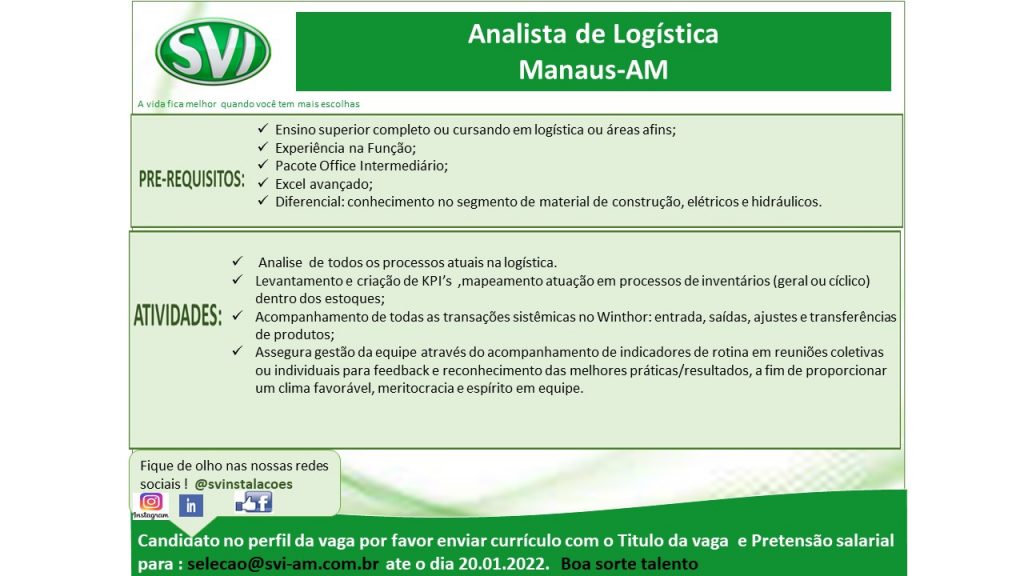 SVI

A vida fica melhor quando você tem mais escolhas

Analista de Logística
Manaus-AM

PRE-REQUISITOS:

✓ Ensino superior completo ou cursando em logística ou áreas afins;
✓ Experiência na Função;
✓ Pacote Office Intermediário;
✓ Excel avançado;
✓ Diferencial: conhecimento no segmento de material de construção, elétricos e hidráulicos.

ATIVIDADES:

✓ Analise de todos os processos atuais na logística.
✓ Levantamento e criação de KPI's ,mapeamento atuação em processos de inventários (geral ou cíclico) dentro dos estoques;
✓ Acompanhamento de todas as transações sistêmicas no Winthor: entrada, saídas, ajustes e transferências de produtos;
✓ Assegura gestão da equipe através do acompanhamento de indicadores de rotina em reuniões coletivas ou individuais para feedback e reconhecimento das melhores práticas/resultados, a fim de proporcionar um clima favorável, meritocracia e espírito em equipe.

Fique de olho nas nossas redes sociais ! @svinstalacoes

Instagram in f

Candidato no perfil da vaga por favor enviar currículo com o Titulo da vaga e Pretensão salarial para : selecao@svi-am.com.br ate o dia 20.01.2022. Boa sorte talento